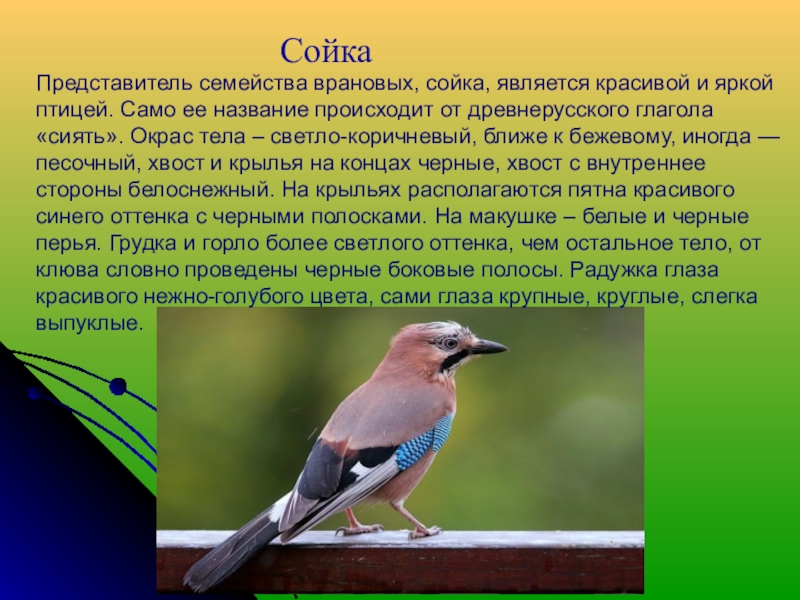 Сойка

Представитель семейства врановых, сойка, является красивой и яркой птицей. Само ее название происходит от древнерусского глагола «сиять». Окрас тела – светло-коричневый, ближе к бежевому, иногда — песочный, хвост и крылья на концах черные, хвост с внутреннее стороны белоснежный. На крыльях располагаются пятна красивого синего оттенка с черными полосками. На макушке – белые и черные перья. Грудка и горло более светлого оттенка, чем остальное тело, от клюва словно проведены черные боковые полосы. Радужка глаза красивого нежно-голубого цвета, сами глаза крупные, круглые, слегка выпуклые.